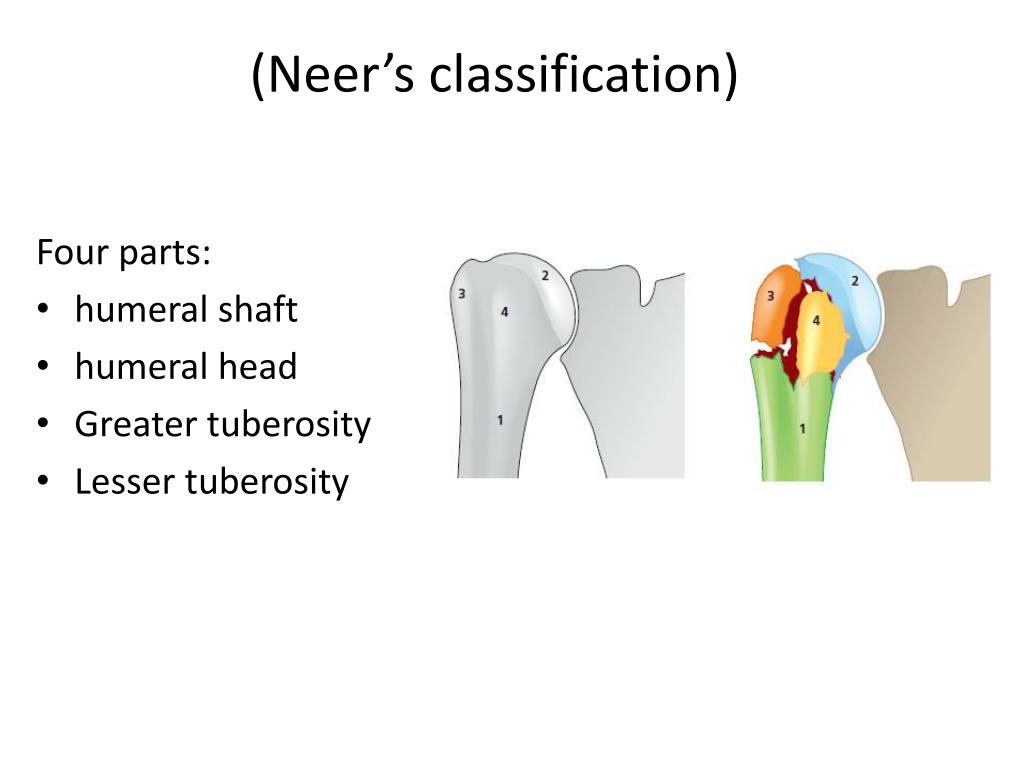 (Neer’s classification)

Four parts:
• humeral shaft
• humeral head
• Greater tuberosity
• Lesser tuberosity

3
2
4
1

3
2
4
1